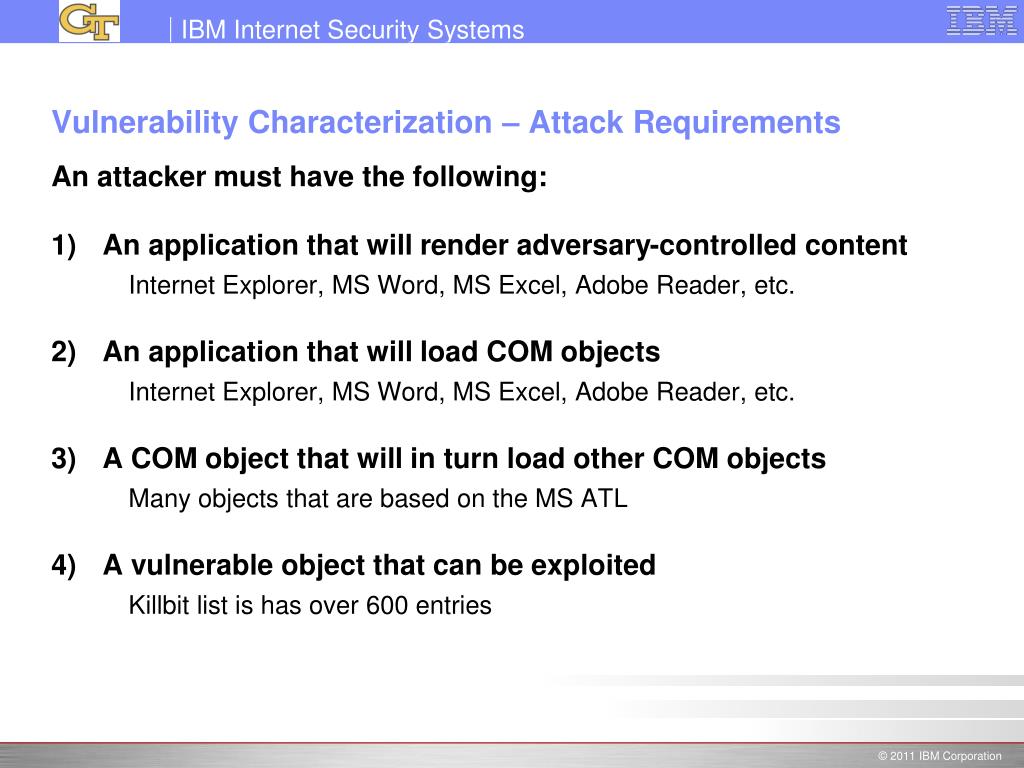 GT

IBM Internet Security Systems

IBM

Vulnerability Characterization – Attack Requirements

An attacker must have the following:

1) An application that will render adversary-controlled content
Internet Explorer, MS Word, MS Excel, Adobe Reader, etc.

2) An application that will load COM objects
Internet Explorer, MS Word, MS Excel, Adobe Reader, etc.

3) A COM object that will in turn load other COM objects
Many objects that are based on the MS ATL

4) A vulnerable object that can be exploited
Killbit list is has over 600 entries

© 2011 IBM Corporation